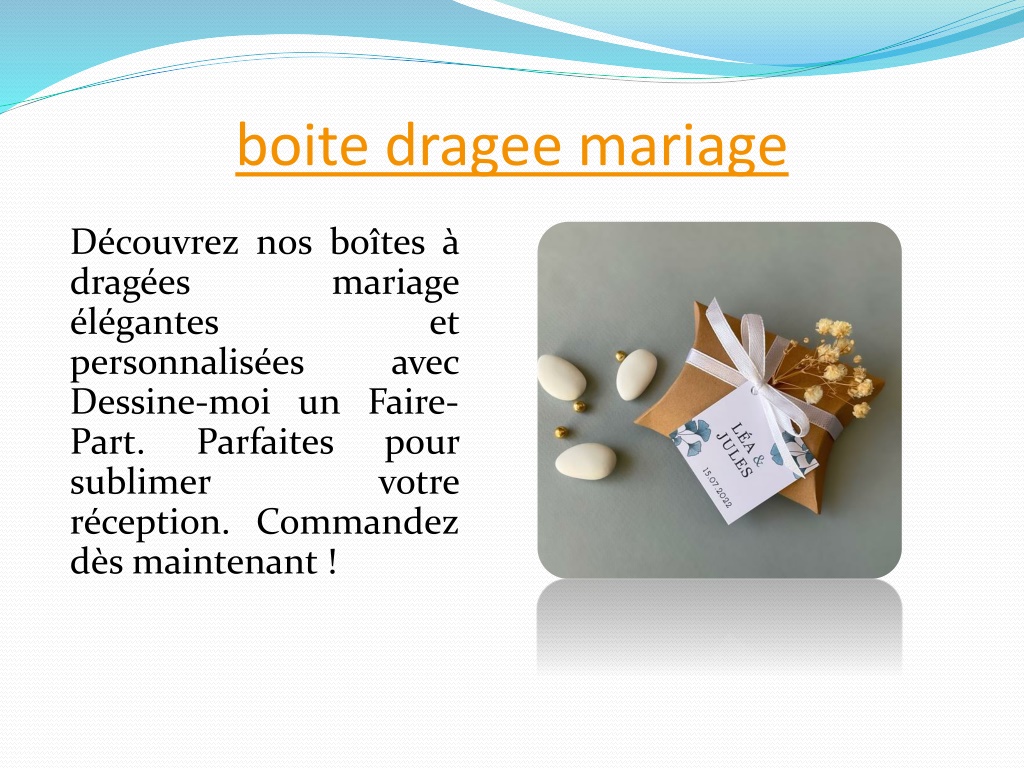 boite dragee mariage

Découvrez nos boîtes à dragées mariage élégantes et personnalisées avec Dessine-moi un Faire-Part. Parfaites pour sublimer votre réception. Commandez dès maintenant !

LÉA & JULES
15.07.2022